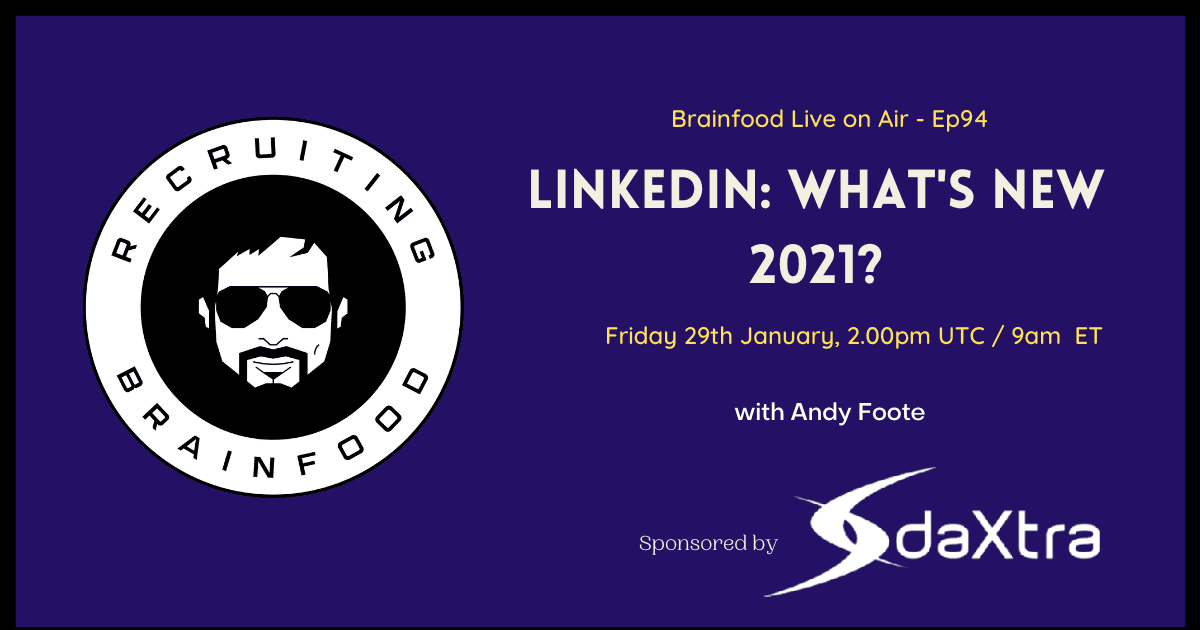 RECRUITING
BRAINFOOD

Brainfood Live on Air - Ep94

LINKEDIN: WHAT'S NEW 2021?

Friday 29th January, 2.00pm UTC / 9am ET

with Andy Foote

Sponsored by daXtra